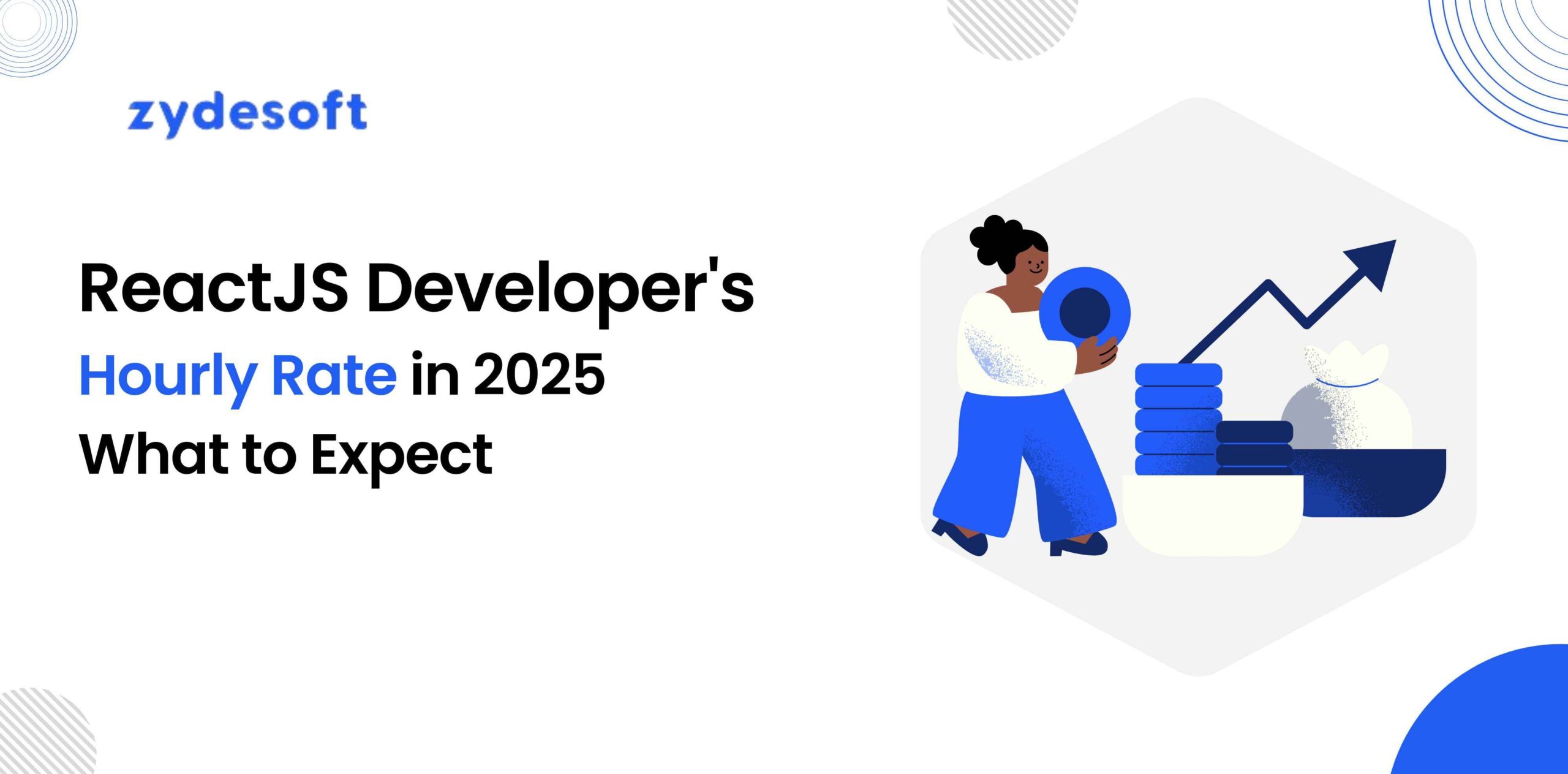 zydesoft

ReactJS Developer's Hourly Rate in 2025 What to Expect